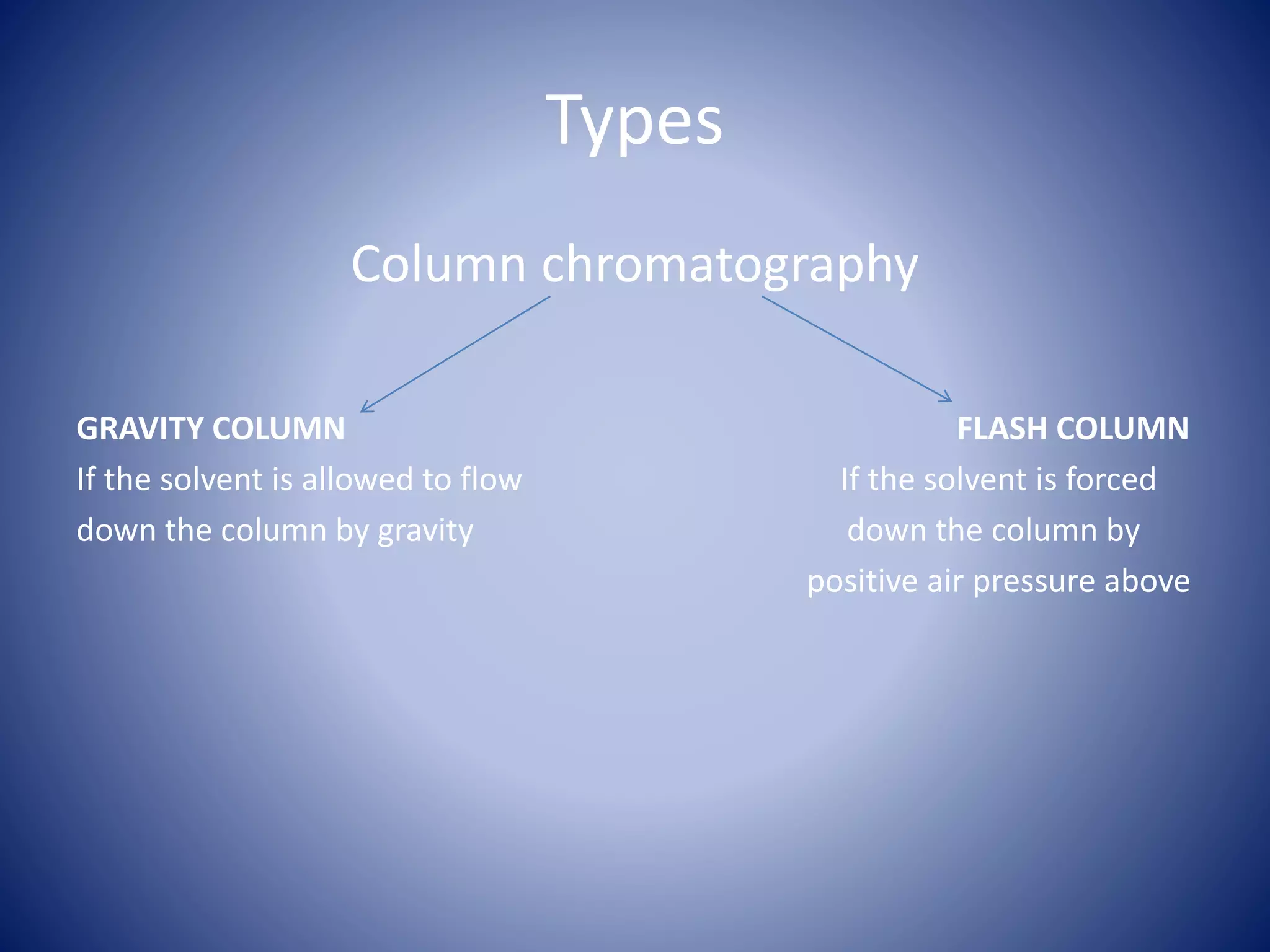 Types

Column chromatography

GRAVITY COLUMN
If the solvent is allowed to flow down the column by gravity

FLASH COLUMN
If the solvent is forced down the column by positive air pressure above